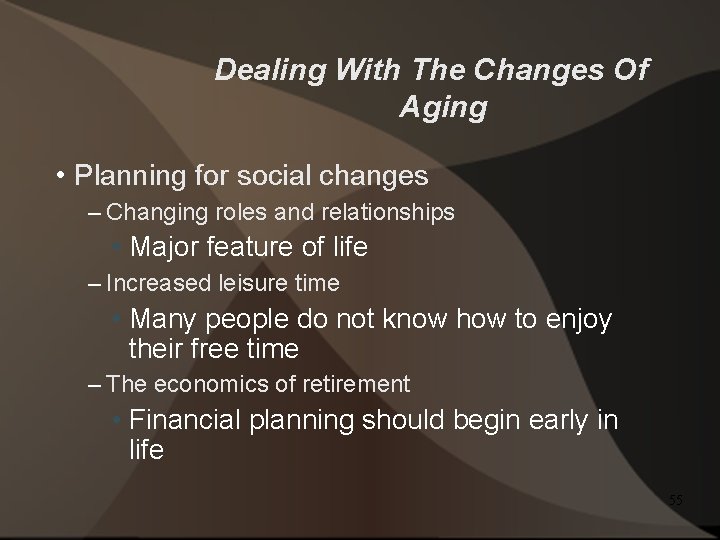 Dealing With The Changes Of Aging

• Planning for social changes
– Changing roles and relationships
• Major feature of life
– Increased leisure time
• Many people do not know how to enjoy their free time
– The economics of retirement
• Financial planning should begin early in life

55